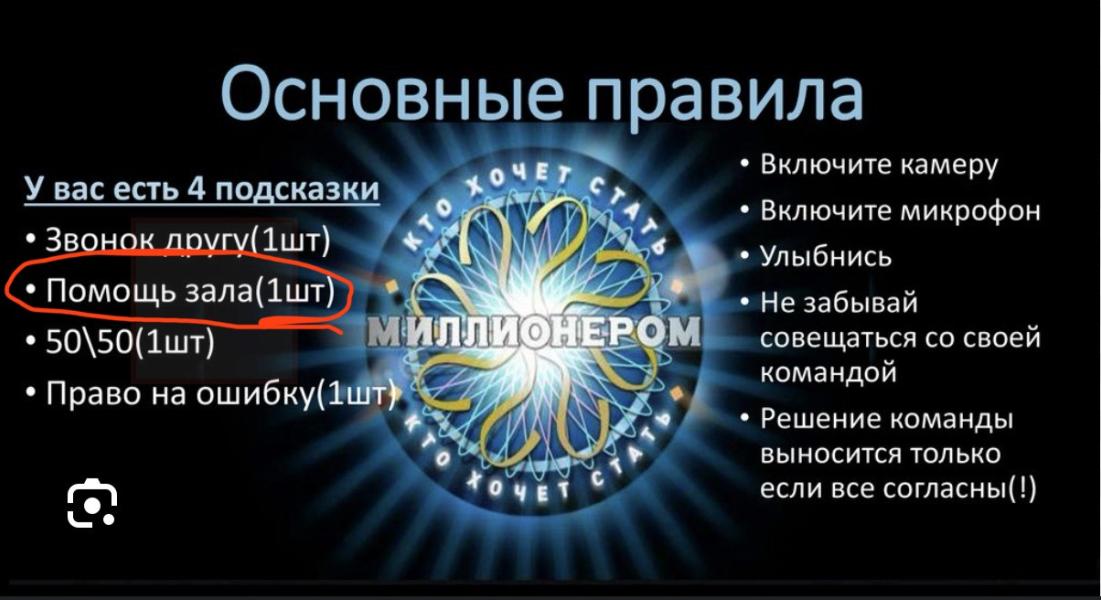 Основные правила

У вас есть 4 подсказки
• Звонок другу(1шт)
• Помощь зала(1шт)
• 50\50(1шт)
• Право на ошибку(1шт)

КТО ХОЧЕТ СТАТЬ
МИЛЛИОНЕРОМ
КТО ХОЧЕТ СТАТЬ

• Включите камеру
• Включите микрофон
• Улыбнись
• Не забывай совещаться со своей командой
• Решение команды выносится только если все согласны(!)